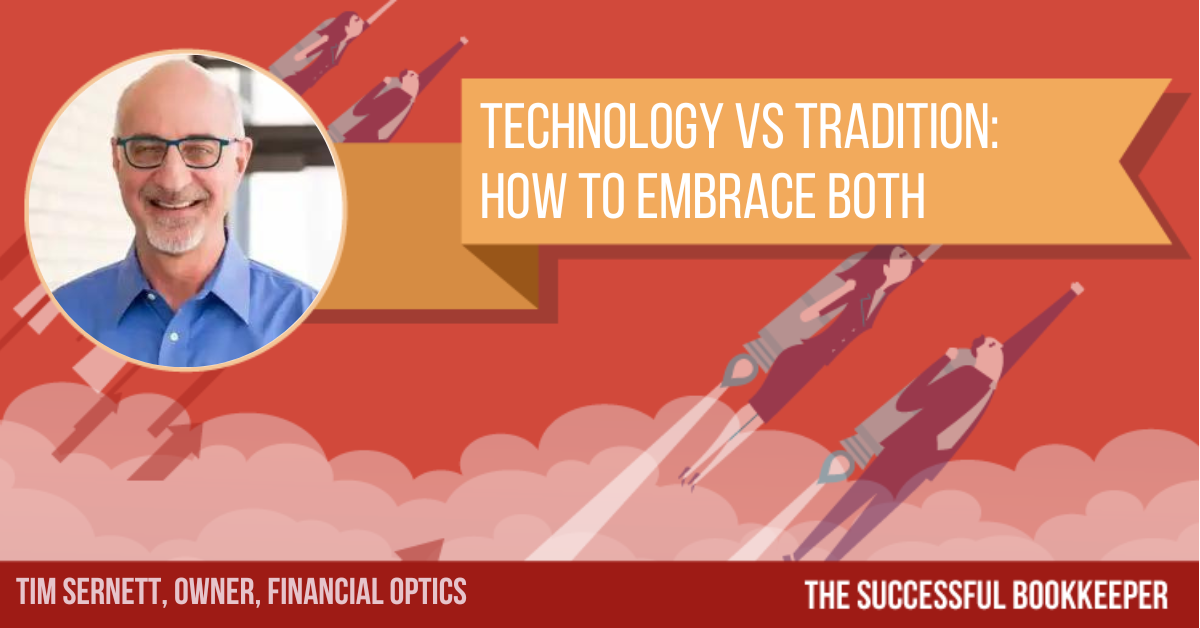 TECHNOLOGY VS TRADITION: HOW TO EMBRACE BOTH

TIM SERNETT, OWNER, FINANCIAL OPTICS

THE SUCCESSFUL BOOKKEEPER